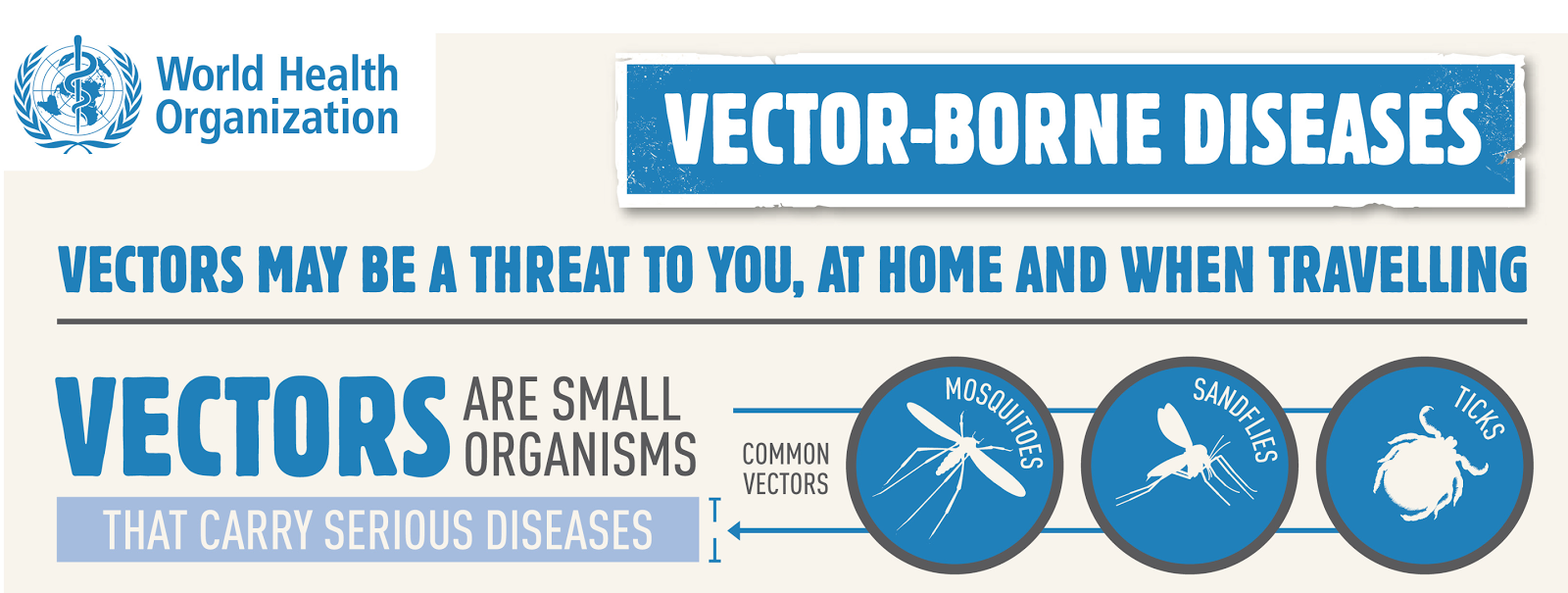 World Health Organization

VECTOR-BORNE DISEASES

VECTORS MAY BE A THREAT TO YOU, AT HOME AND WHEN TRAVELLING

VECTORS ARE SMALL ORGANISMS

THAT CARRY SERIOUS DISEASES

COMMON VECTORS

MOSQUITOES

SANDFLIES

TICKS